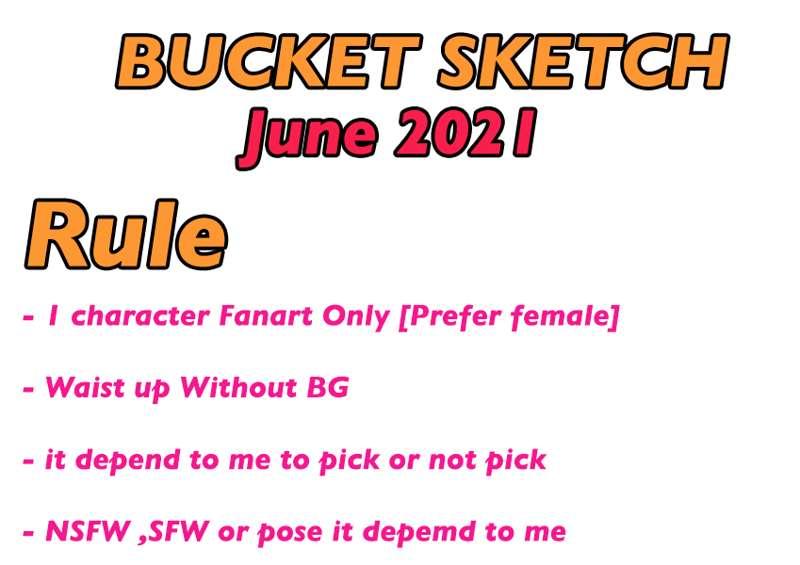 BUCKET SKETCH
June 2021

Rule

- 1 character Fanart Only [Prefer female]

- Waist up Without BG

- it depend to me to pick or not pick

- NSFW ,SFW or pose it depemd to me